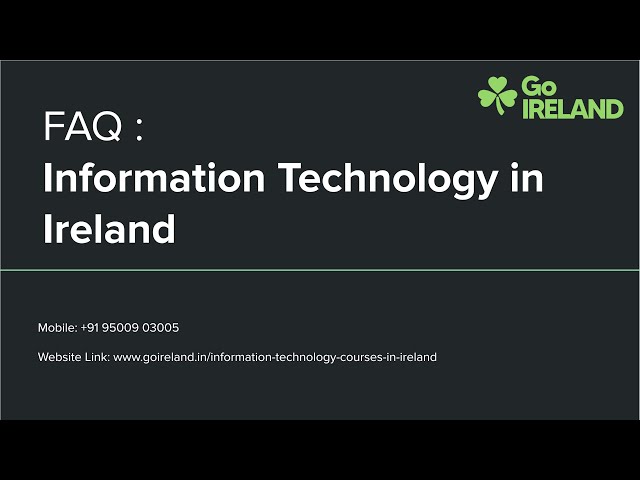 Go
IRELAND

FAQ :
Information Technology in Ireland

Mobile: +91 95009 03005

Website Link: www.goireland.in/information-technology-courses-in-ireland